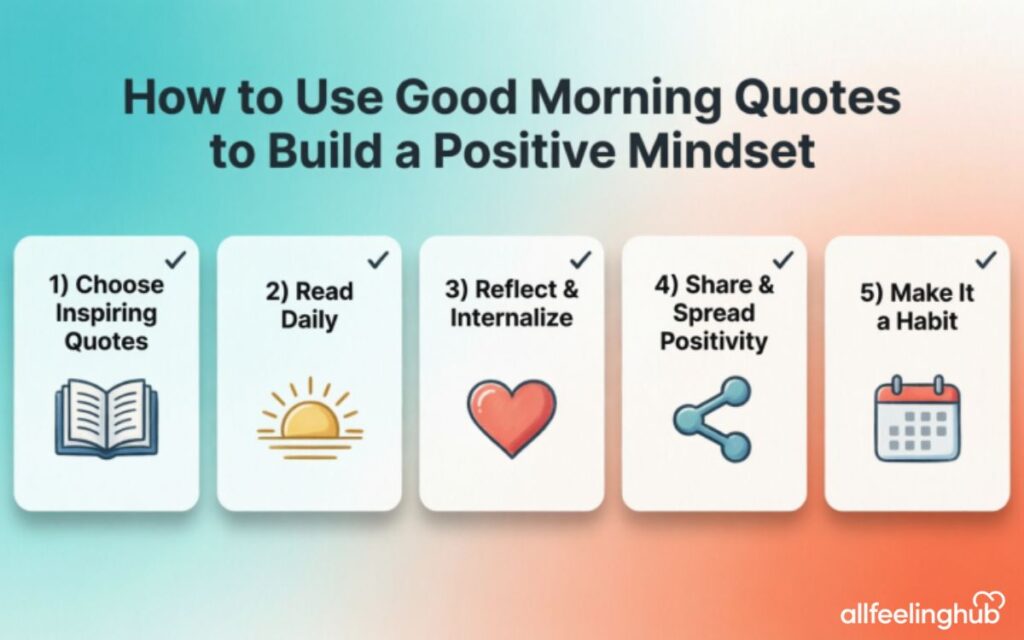 How to Use Good Morning Quotes to Build a Positive Mindset

1) Choose Inspiring Quotes

2) Read Daily

3) Reflect & Internalize

4) Share & Spread Positivity

5) Make It a Habit

allfeelinghub